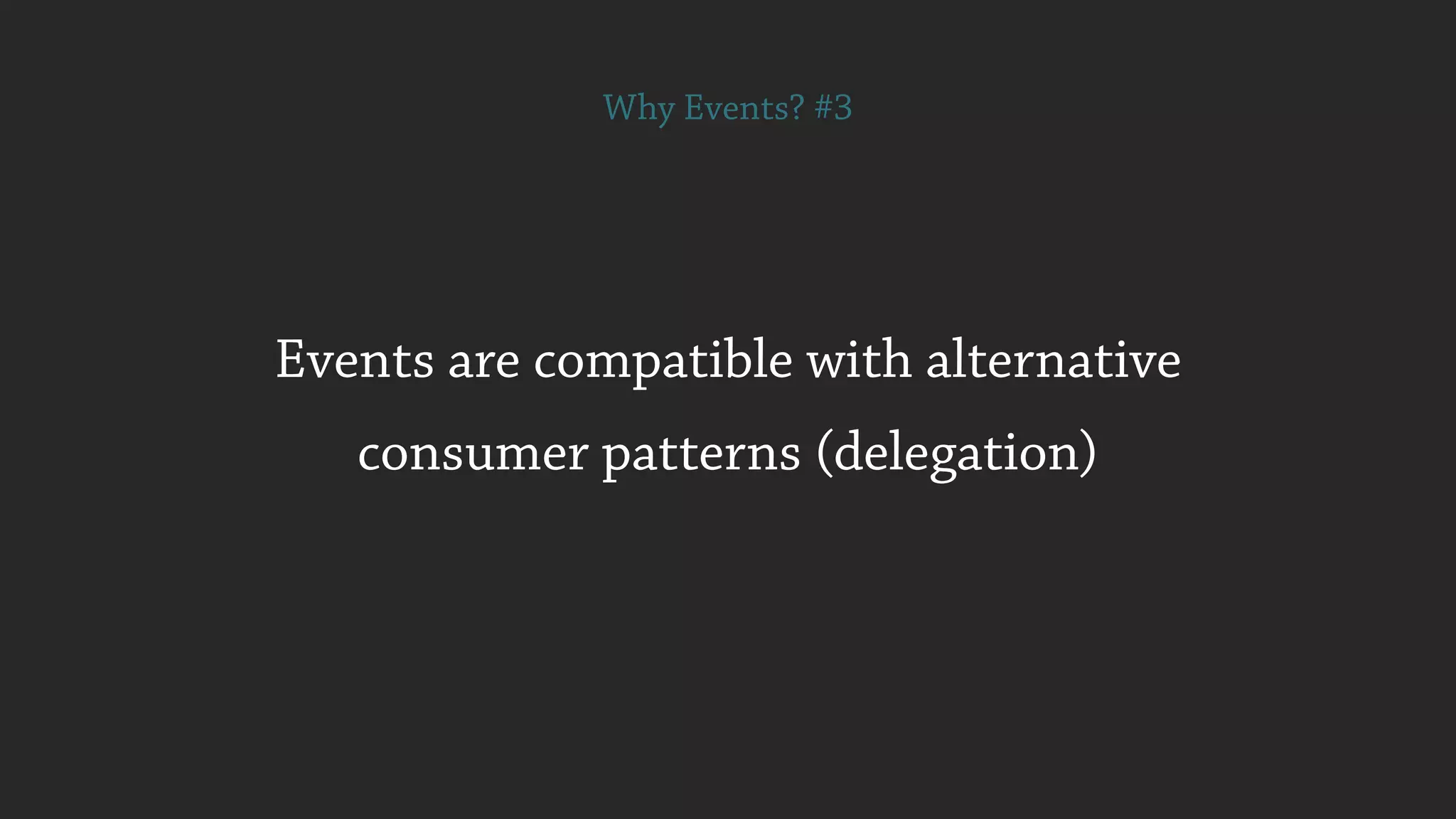 Why Events? #3

Events are compatible with alternative consumer patterns (delegation)